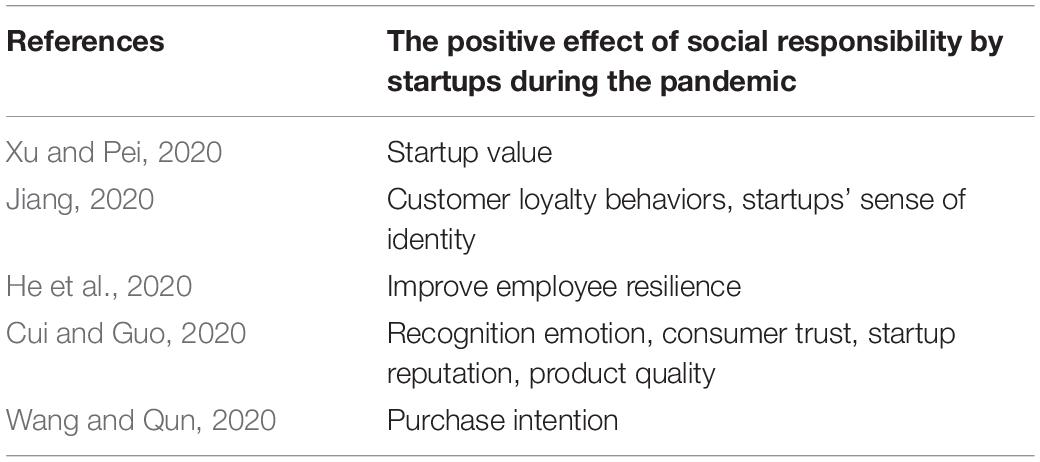 | References | The positive effect of social responsibility by startups during the pandemic |
|---|---|
| Xu and Pei, 2020 | Startup value |
| Jiang, 2020 | Customer loyalty behaviors, startups' sense of identity |
| He et al., 2020 | Improve employee resilience |
| Cui and Guo, 2020 | Recognition emotion, consumer trust, startup reputation, product quality |
| Wang and Qun, 2020 | Purchase intention |